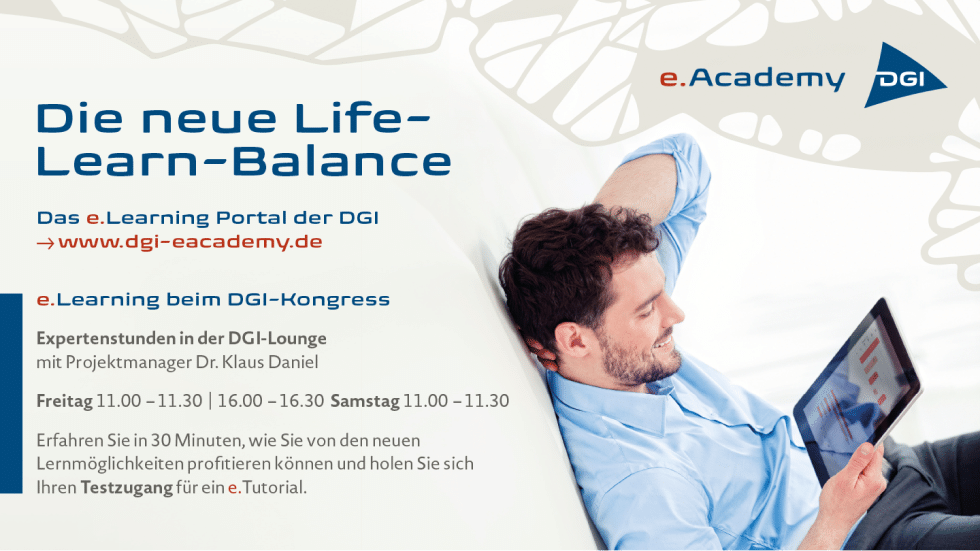 e.Academy DGI

Die neue Life-Learn-Balance

Das e.Learning Portal der DGI
→ www.dgi-eacademy.de

e.Learning beim DGI-Kongress

Expertenstunden in der DGI-Lounge
mit Projektmanager Dr. Klaus Daniel

Freitag 11.00 – 11.30 | 16.00 – 16.30 Samstag 11.00 – 11.30

Erfahren Sie in 30 Minuten, wie Sie von den neuen Lernmöglichkeiten profitieren können und holen Sie sich Ihren Testzugang für ein e.Tutorial.